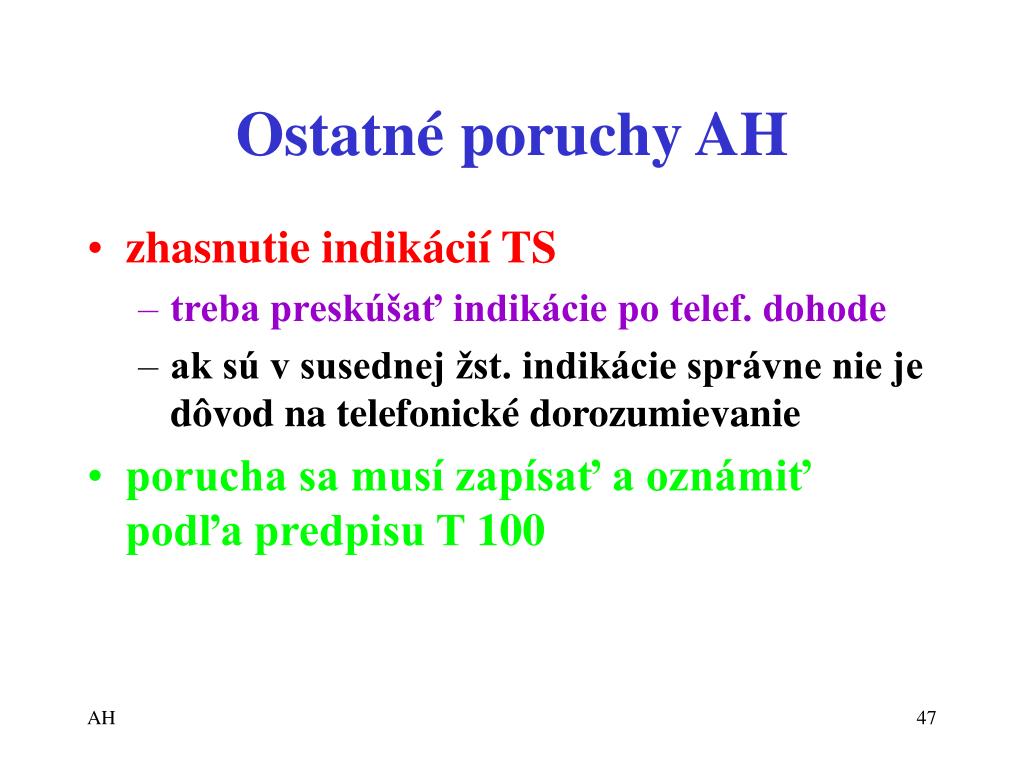 Ostatné poruchy AH

• zhasnutie indikácií TS
  – treba preskúšať indikácie po telef. dohode
  – ak sú v susednej žst. indikácie správne nie je dôvod na telefonické dorozumievanie
• porucha sa musí zapísať a oznámiť podľa predpisu T 100

AH

47